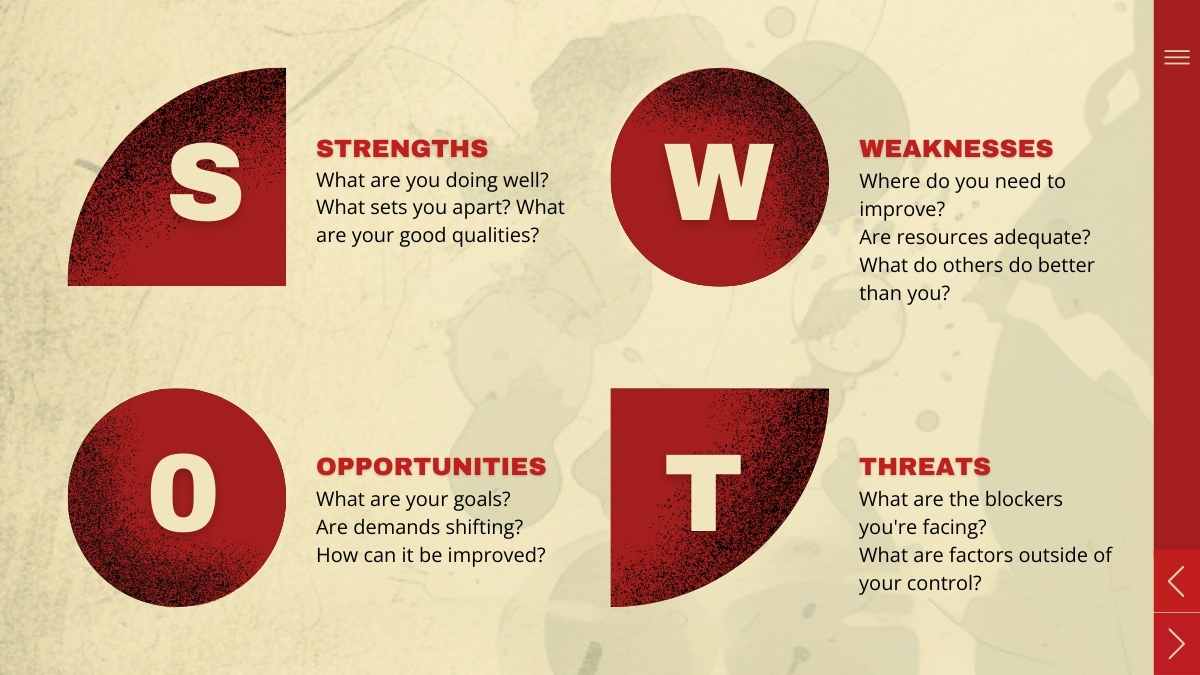 S

STRENGTHS
What are you doing well? What sets you apart? What are your good qualities?

W

WEAKNESSES
Where do you need to improve?
Are resources adequate?
What do others do better than you?

O

OPPORTUNITIES
What are your goals?
Are demands shifting?
How can it be improved?

T

THREATS
What are the blockers you're facing?
What are factors outside of your control?